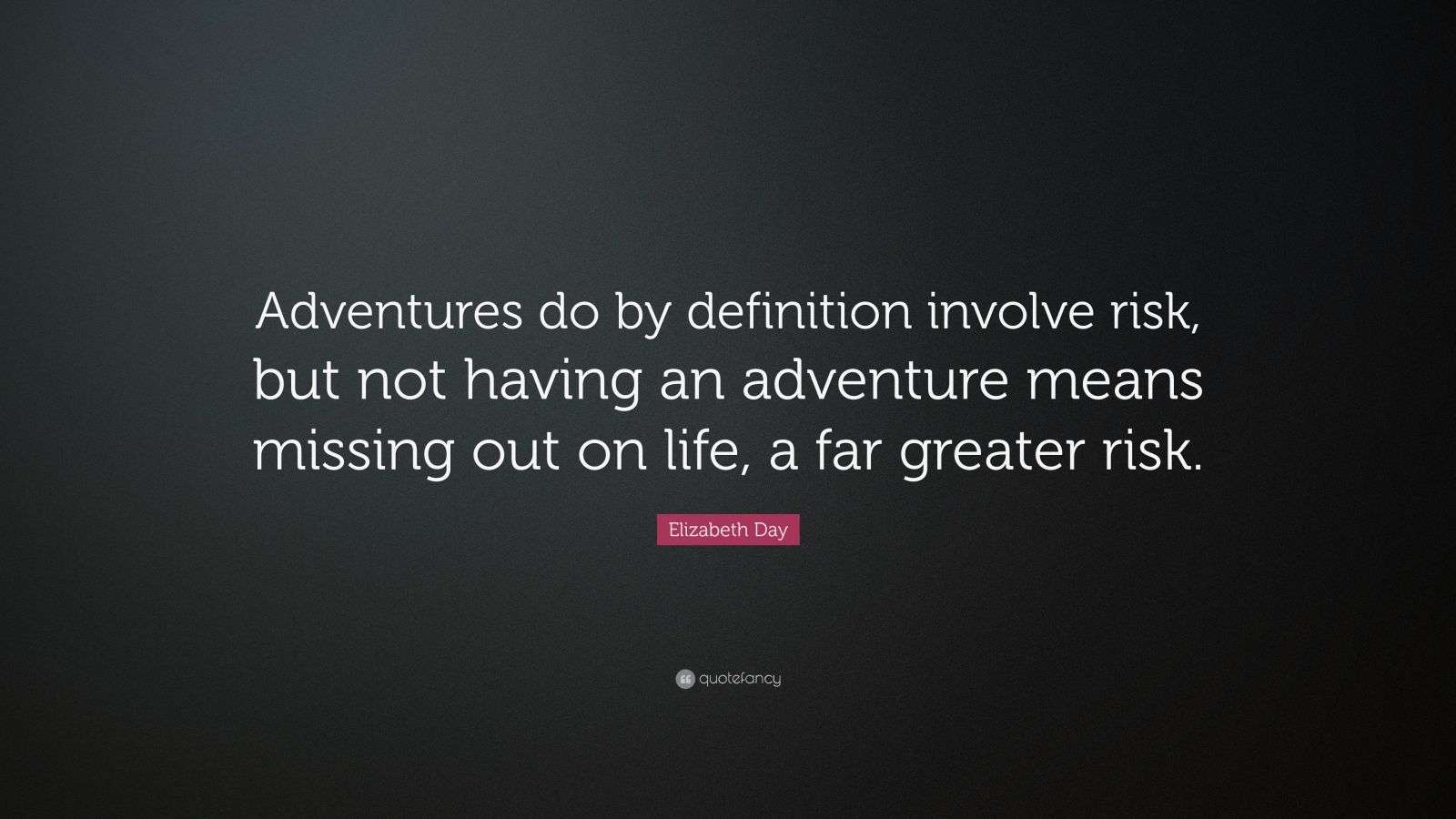 Adventures do by definition involve risk, but not having an adventure means missing out on life, a far greater risk.

Elizabeth Day

quotefancy